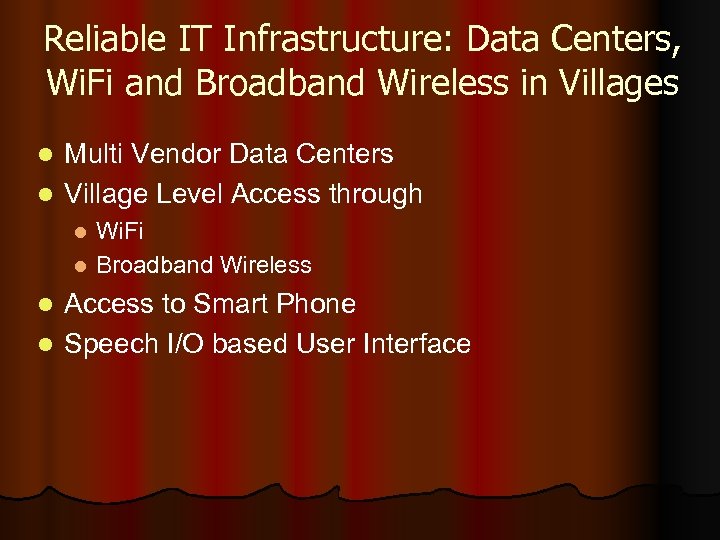 Reliable IT Infrastructure: Data Centers, WiFi and Broadband Wireless in Villages

- Multi Vendor Data Centers
- Village Level Access through
  - WiFi
  - Broadband Wireless
- Access to Smart Phone
- Speech I/O based User Interface